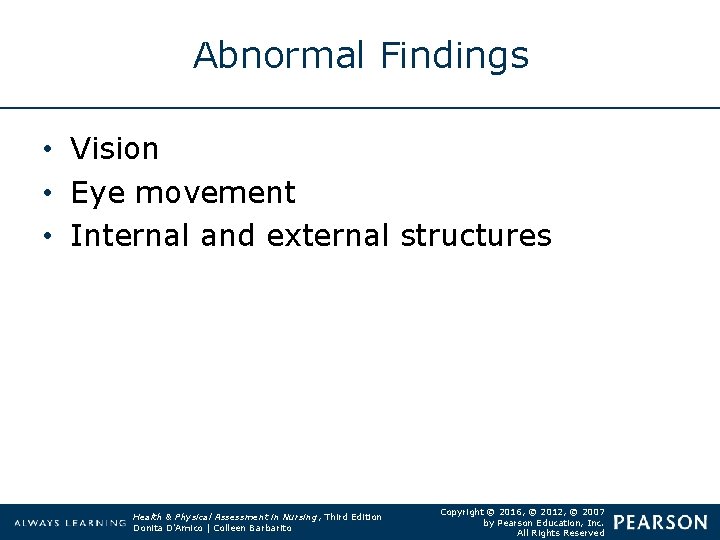 Abnormal Findings

• Vision
• Eye movement
• Internal and external structures

ALWAYS LEARNING

Health & Physical Assessment in Nursing, Third Edition
Donita D'Amico | Colleen Barbarito

Copyright © 2016, © 2012, © 2007
by Pearson Education, Inc.
All Rights Reserved

PEARSON